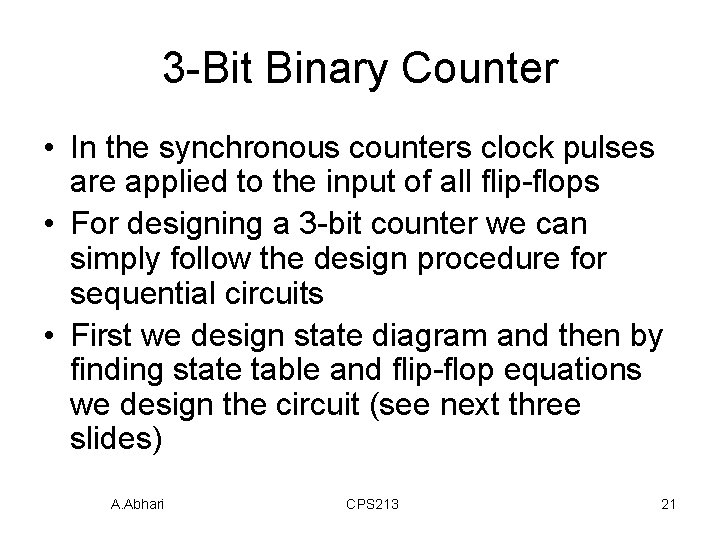 3-Bit Binary Counter

• In the synchronous counters clock pulses are applied to the input of all flip-flops
• For designing a 3-bit counter we can simply follow the design procedure for sequential circuits
• First we design state diagram and then by finding state table and flip-flop equations we design the circuit (see next three slides)

A.Abhari CPS213 21